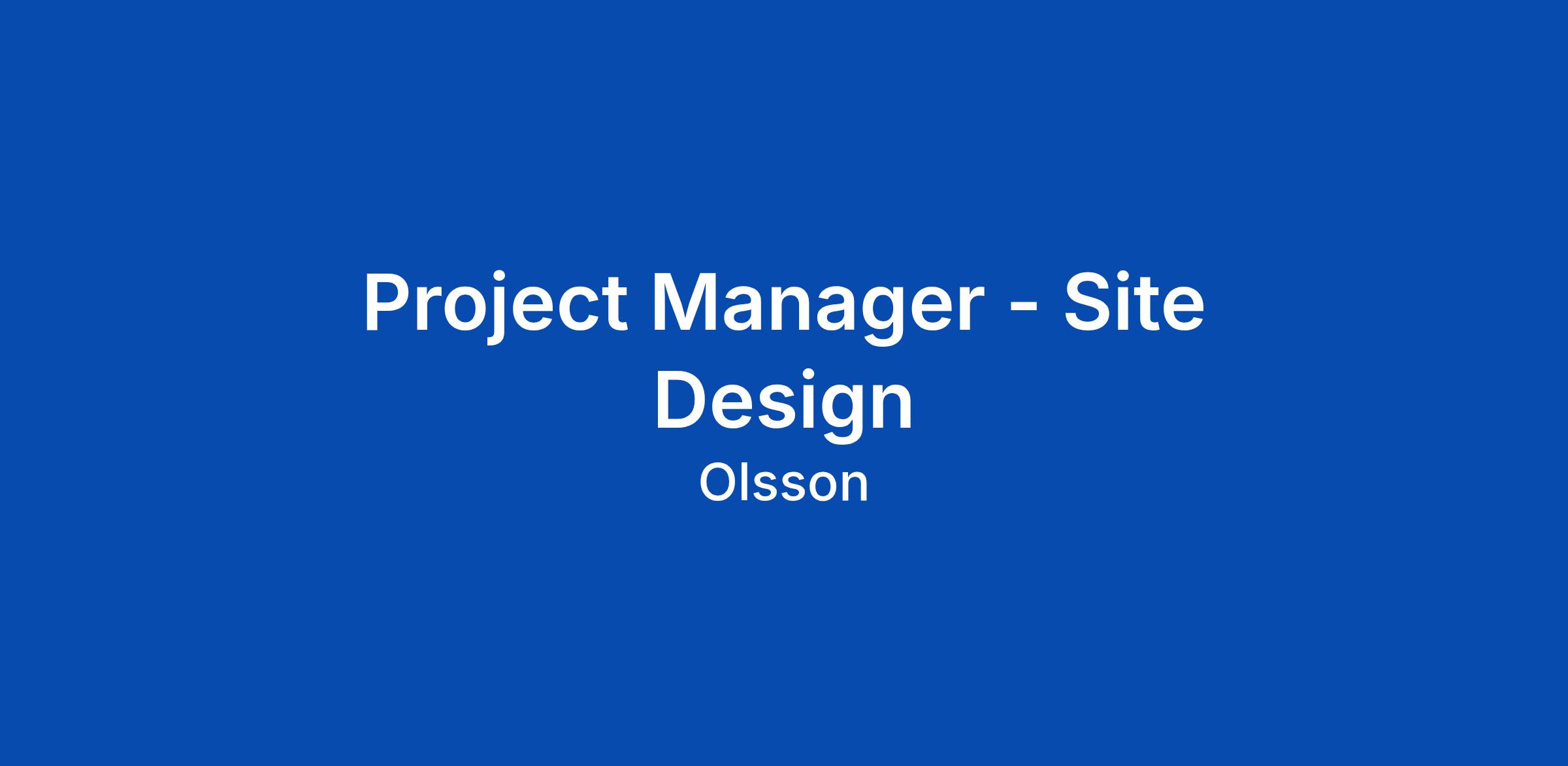 Project Manager - Site Design

Olsson